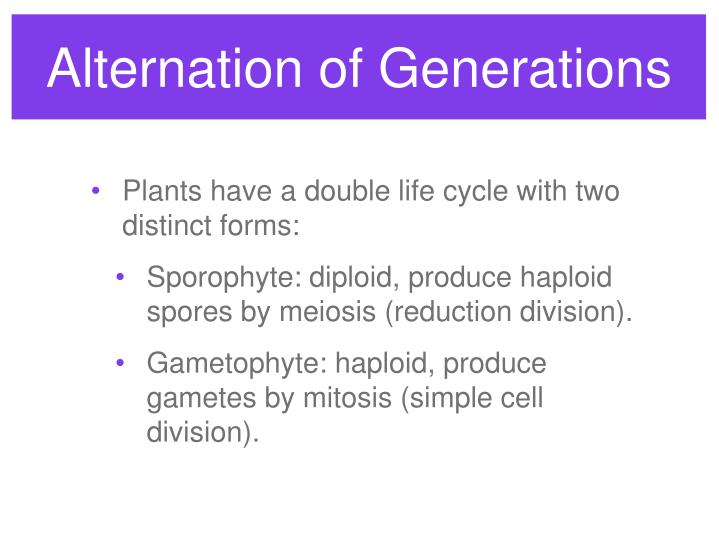 Alternation of Generations

• Plants have a double life cycle with two distinct forms:

• Sporophyte: diploid, produce haploid spores by meiosis (reduction division).

• Gametophyte: haploid, produce gametes by mitosis (simple cell division).